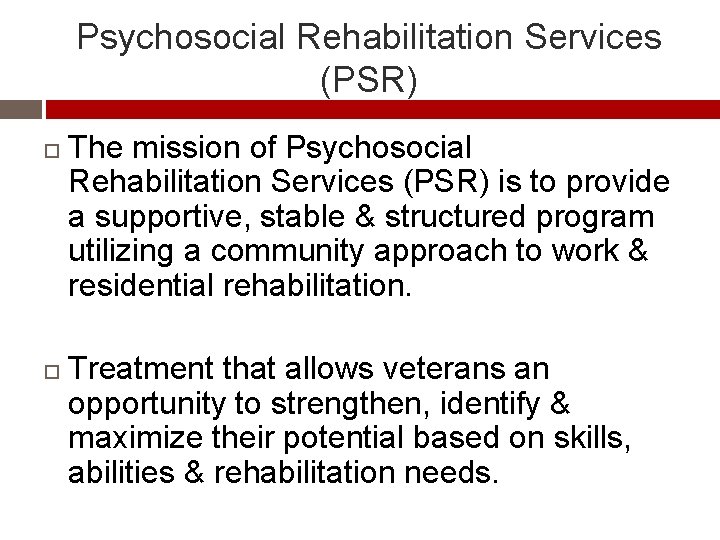 Psychosocial Rehabilitation Services (PSR)

□ The mission of Psychosocial Rehabilitation Services (PSR) is to provide a supportive, stable & structured program utilizing a community approach to work & residential rehabilitation.

□ Treatment that allows veterans an opportunity to strengthen, identify & maximize their potential based on skills, abilities & rehabilitation needs.